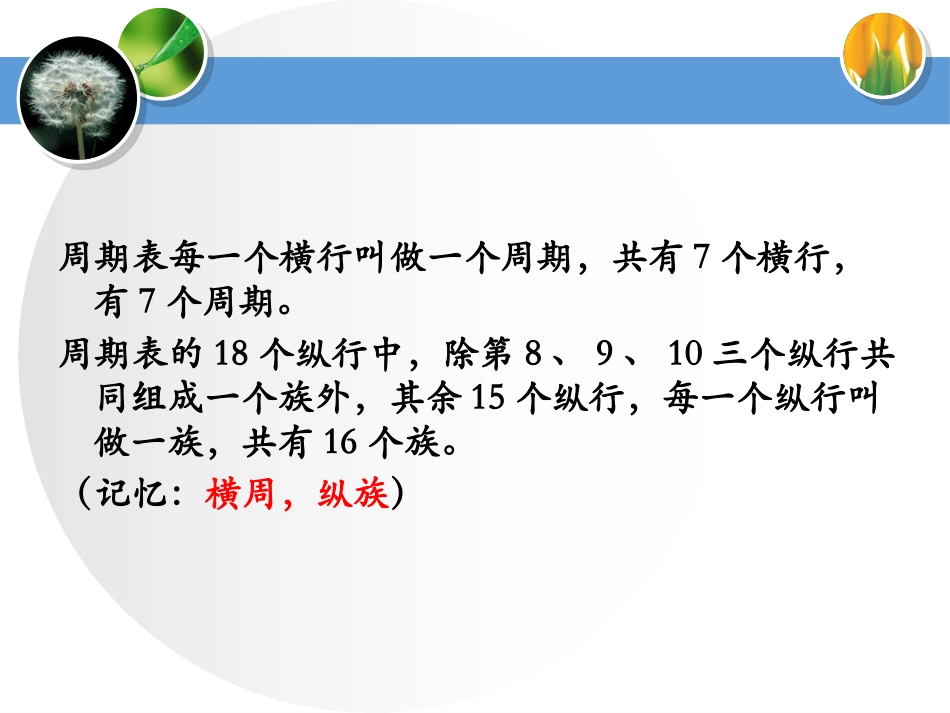 周期表每一个横行叫做一个周期，共有 7 个横行，有 7 个周期。

周期表的 18 个纵行中，除第 8 、 9 、 10 三个纵行共同组成一个族外，其余 15 个纵行，每一个纵行叫做一族，共有 16 个族。

（记忆：横周，纵族）